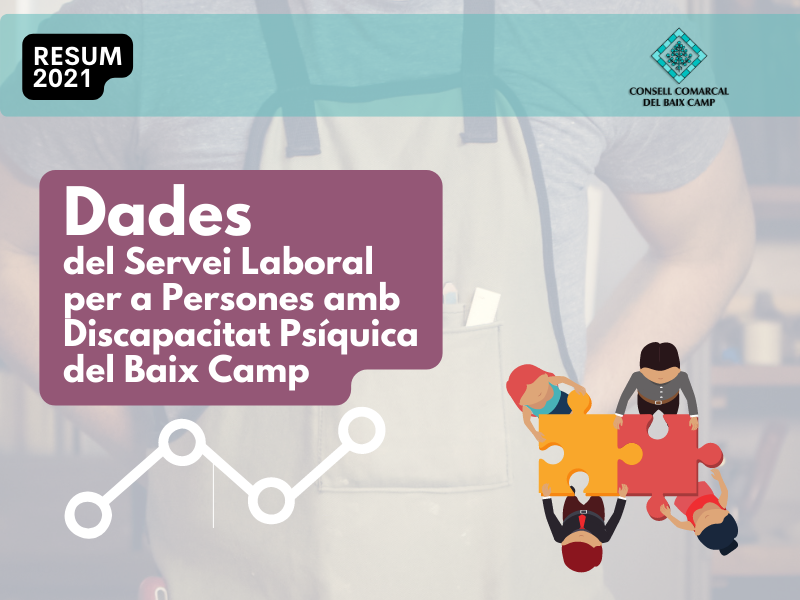 RESUM 2021

CONSELL COMARCAL DEL BAIX CAMP

Dades
del Servei Laboral per a Persones amb Discapacitat Psíquica del Baix Camp